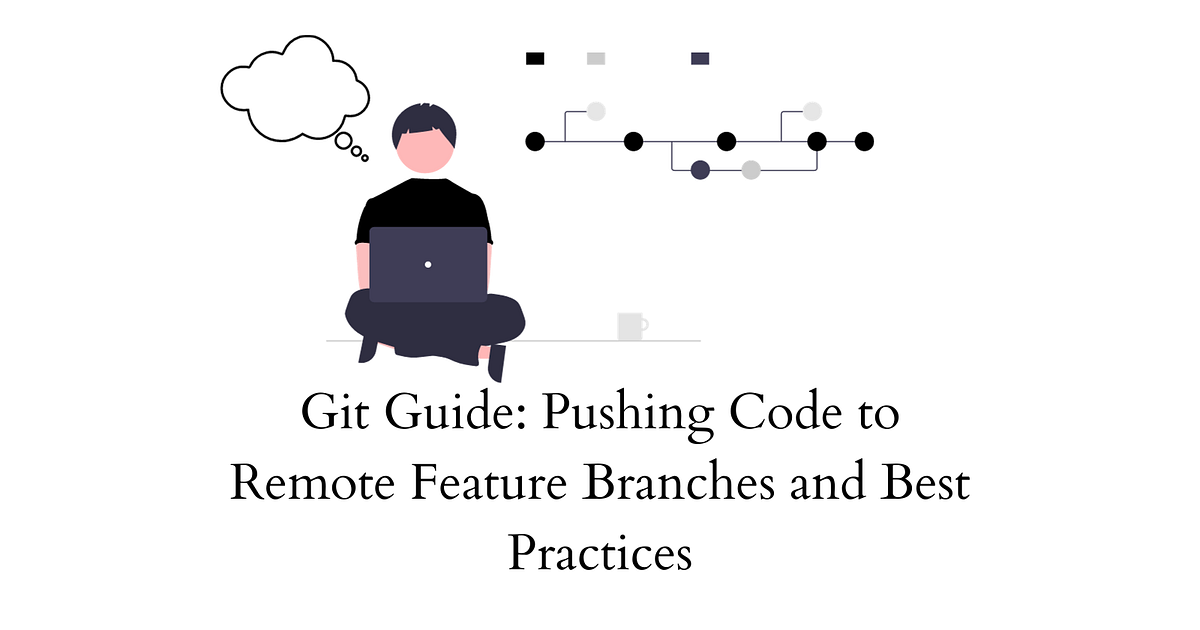 Git Guide: Pushing Code to Remote Feature Branches and Best Practices